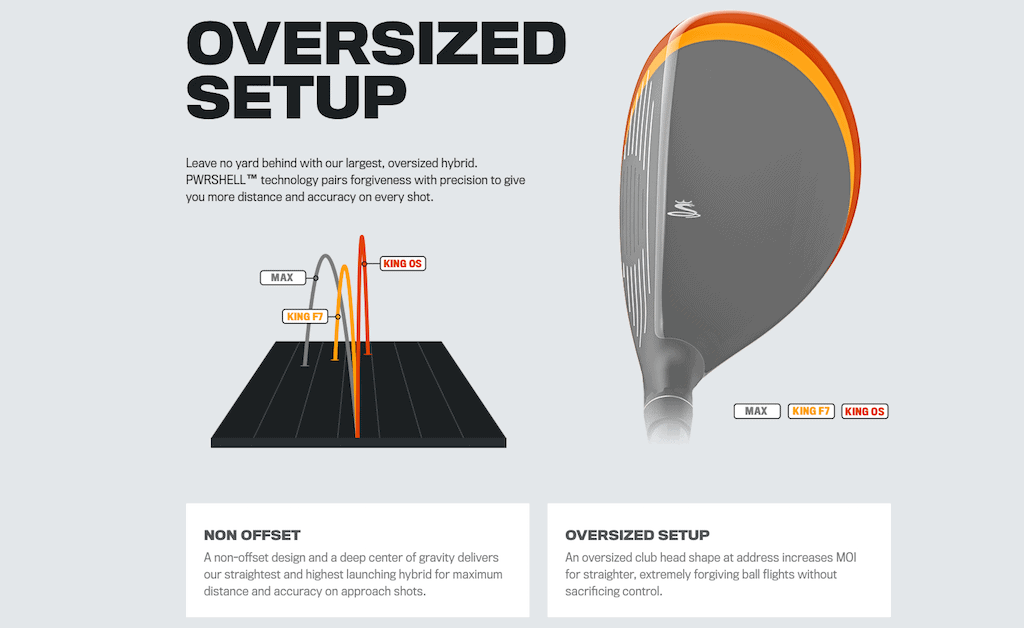 OVERSIZED SETUP

Leave no yard behind with our largest, oversized hybrid. PWRSHELL™ technology pairs forgiveness with precision to give you more distance and accuracy on every shot.

MAX

KING OS

KING F7

MAX KING F7 KING OS

NON OFFSET
A non-offset design and a deep center of gravity delivers our straightest and highest launching hybrid for maximum distance and accuracy on approach shots.

OVERSIZED SETUP
An oversized club head shape at address increases MOI for straighter, extremely forgiving ball flights without sacrificing control.